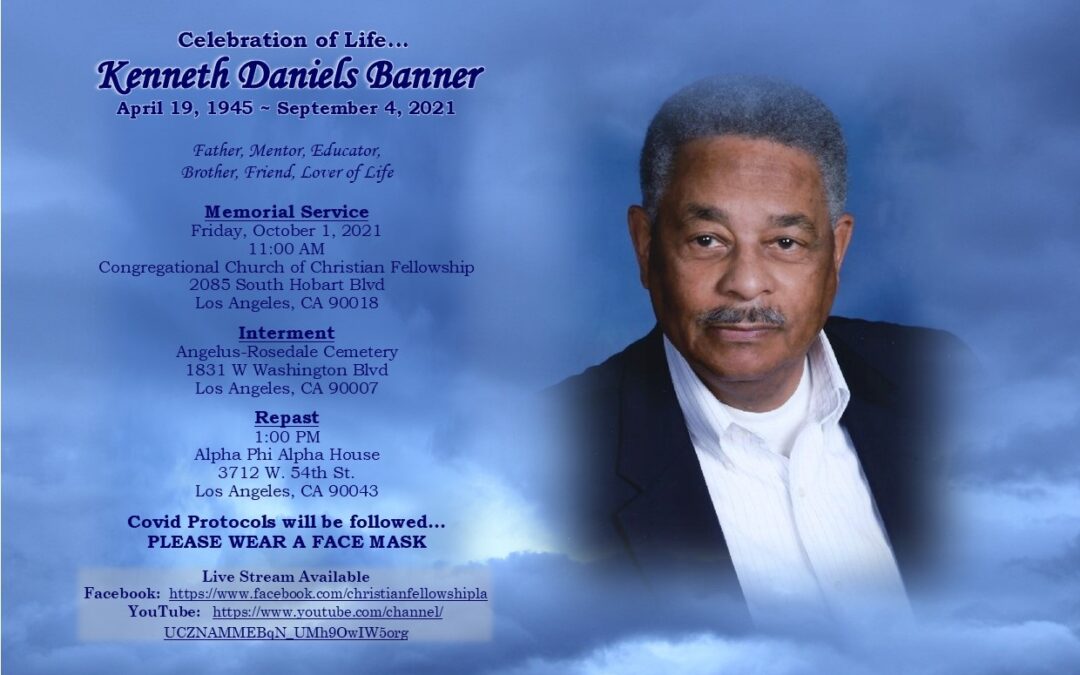 Celebration of Life...
Kenneth Daniels Banner
April 19, 1945 ~ September 4, 2021

Father, Mentor, Educator,
Brother, Friend, Lover of Life

Memorial Service
Friday, October 1, 2021
11:00 AM
Congregational Church of Christian Fellowship
2085 South Hobart Blvd
Los Angeles, CA 90018

Interment
Angelus-Rosedale Cemetery
1831 W Washington Blvd
Los Angeles, CA 90007

Repast
1:00 PM
Alpha Phi Alpha House
3712 W. 54th St.
Los Angeles, CA 90043

Covid Protocols will be followed...
PLEASE WEAR A FACE MASK

Live Stream Available
Facebook: https://www.facebook.com/christianfellowshipla
YouTube: https://www.youtube.com/channel/UCZNAMMEBqN_UMh9OwIW5org